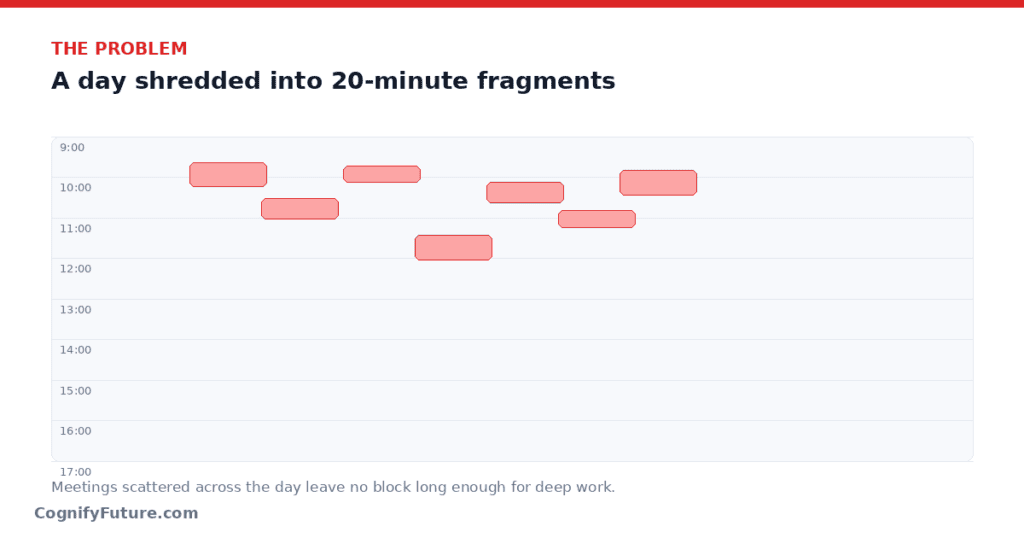 THE PROBLEM
A day shredded into 20-minute fragments

9:00
10:00
11:00
12:00
13:00
14:00
15:00
16:00
17:00

Meetings scattered across the day leave no block long enough for deep work.

CognifyFuture.com